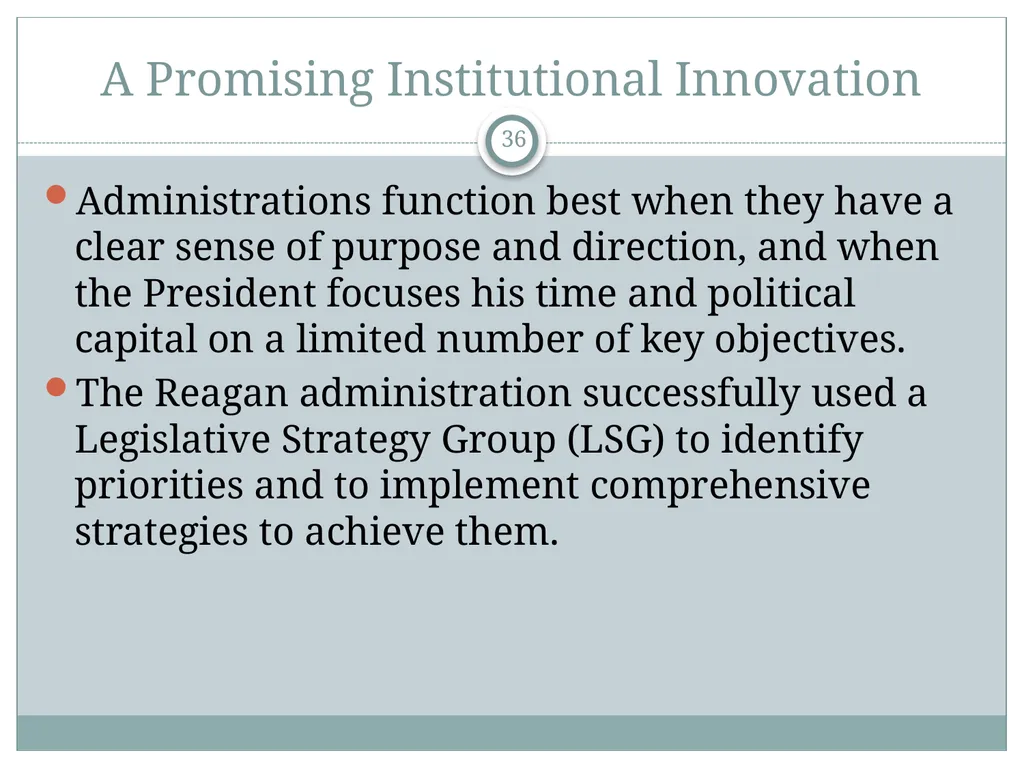 A Promising Institutional Innovation

36

- Administrations function best when they have a clear sense of purpose and direction, and when the President focuses his time and political capital on a limited number of key objectives.
- The Reagan administration successfully used a Legislative Strategy Group (LSG) to identify priorities and to implement comprehensive strategies to achieve them.